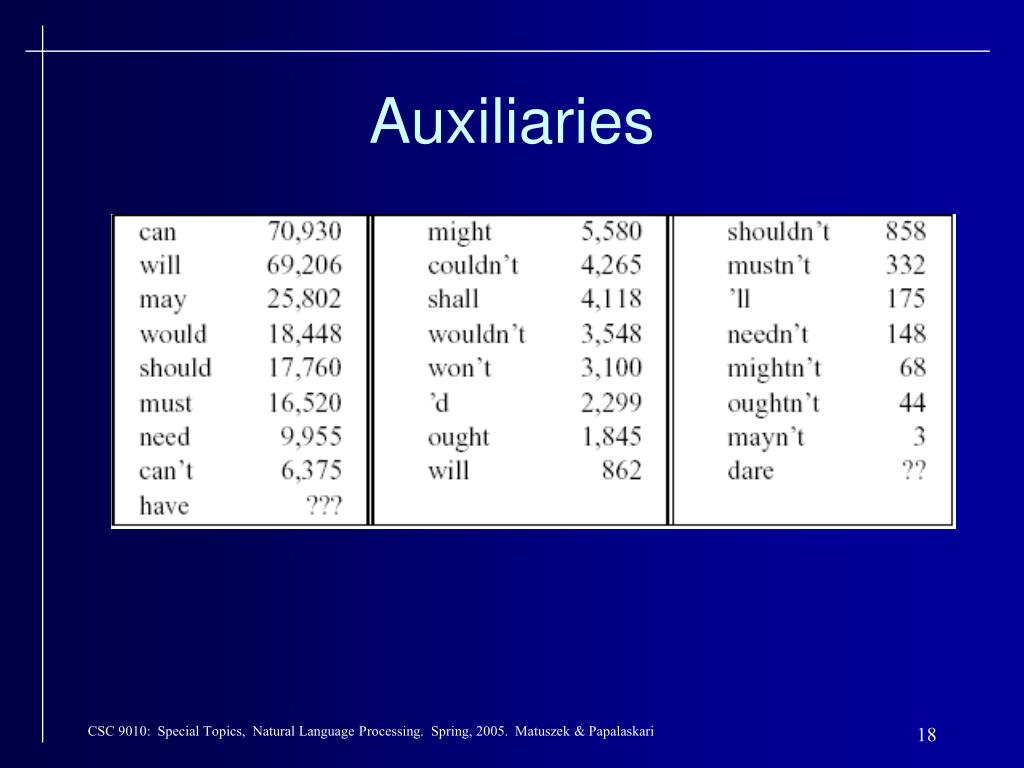 Auxiliaries

| | | | | | |
|---|---|---|---|---|---|
| can | 70,930 | might | 5,580 | shouldn’t | 858 |
| will | 69,206 | couldn’t | 4,265 | mustn’t | 332 |
| may | 25,802 | shall | 4,118 | ’ll | 175 |
| would | 18,448 | wouldn’t | 3,548 | needn’t | 148 |
| should | 17,760 | won’t | 3,100 | mightn’t | 68 |
| must | 16,520 | ’d | 2,299 | oughtn’t | 44 |
| need | 9,955 | ought | 1,845 | mayn’t | 3 |
| can’t | 6,375 | will | 862 | dare | ?? |
| have | ??? | | | | |

CSC 9010: Special Topics, Natural Language Processing. Spring, 2005. Matuszek & Papalaskari

18